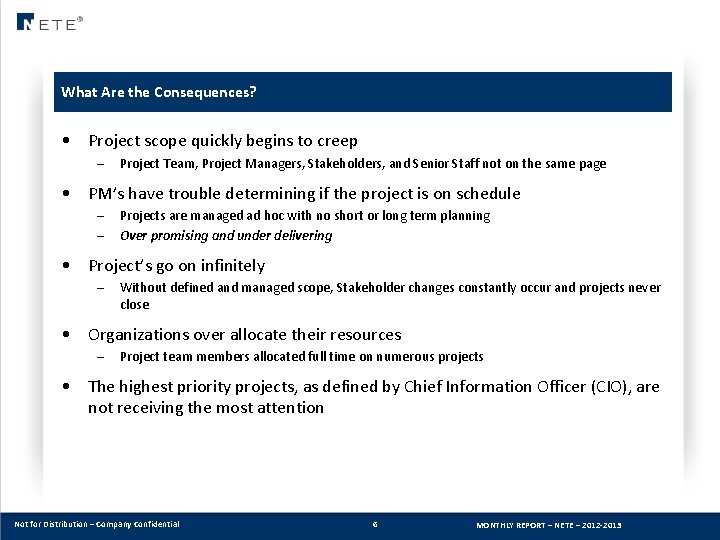 NETE®

What Are the Consequences?

• Project scope quickly begins to creep
– Project Team, Project Managers, Stakeholders, and Senior Staff not on the same page

• PM's have trouble determining if the project is on schedule
– Projects are managed ad hoc with no short or long term planning
– Over promising and under delivering

• Project's go on infinitely
– Without defined and managed scope, Stakeholder changes constantly occur and projects never close

• Organizations over allocate their resources
– Project team members allocated full time on numerous projects

• The highest priority projects, as defined by Chief Information Officer (CIO), are not receiving the most attention

Not for Distribution – Company Confidential 6 MONTHLY REPORT – NETE – 2012-2013